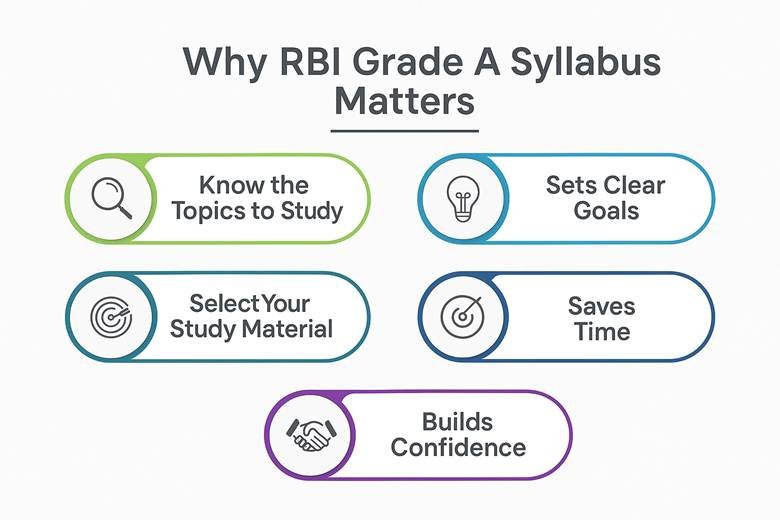 Why RBI Grade A Syllabus Matters

Know the Topics to Study

Sets Clear Goals

SelectYour Study Material

Saves Time

Builds Confidence